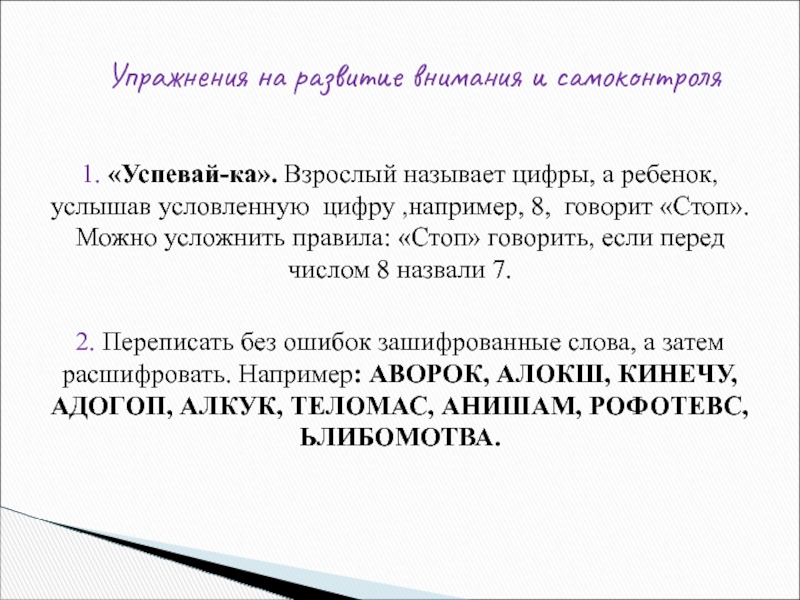 Упражнения на развитие внимания и самоконтроля

1. «Успевай-ка». Взрослый называет цифры, а ребенок, услышав условленную цифру ,например, 8, говорит «Стоп». Можно усложнить правила: «Стоп» говорить, если перед числом 8 назвали 7.

2. Переписать без ошибок зашифрованные слова, а затем расшифровать. Например: АВОРОК, АЛОКШ, КИНЕЧУ, АДОГОП, АЛКУК, ТЕЛОМАС, АНИШАМ, РОФОТЕВС, ЬЛИБОМОТВА.